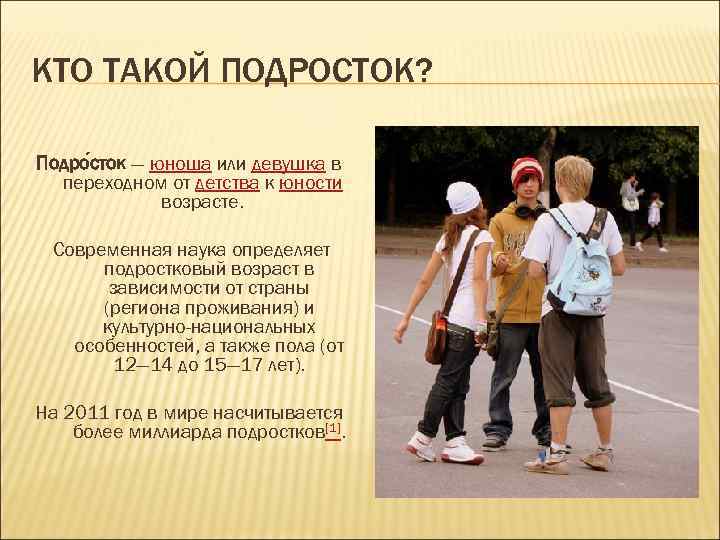 КТО ТАКОЙ ПОДРОСТОК?

Подро́сток — юноша или девушка в переходном от детства к юности возрасте.

Современная наука определяет подростковый возраст в зависимости от страны (региона проживания) и культурно-национальных особенностей, а также пола (от 12—14 до 15—17 лет).

На 2011 год в мире насчитывается более миллиарда подростков[1].